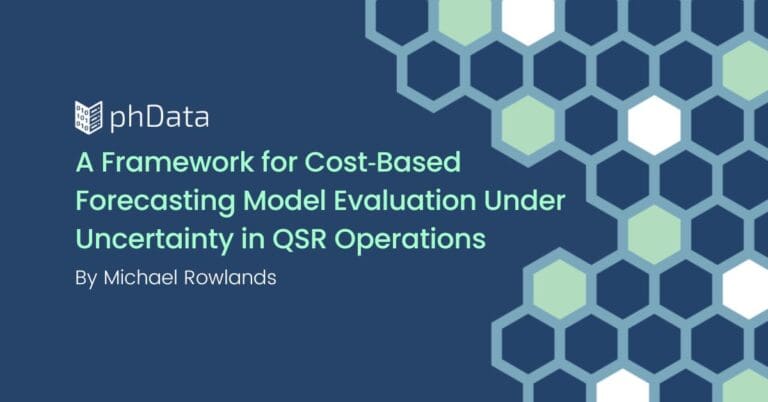 phData

A Framework for Cost-Based Forecasting Model Evaluation Under Uncertainty in QSR Operations

By Michael Rowlands